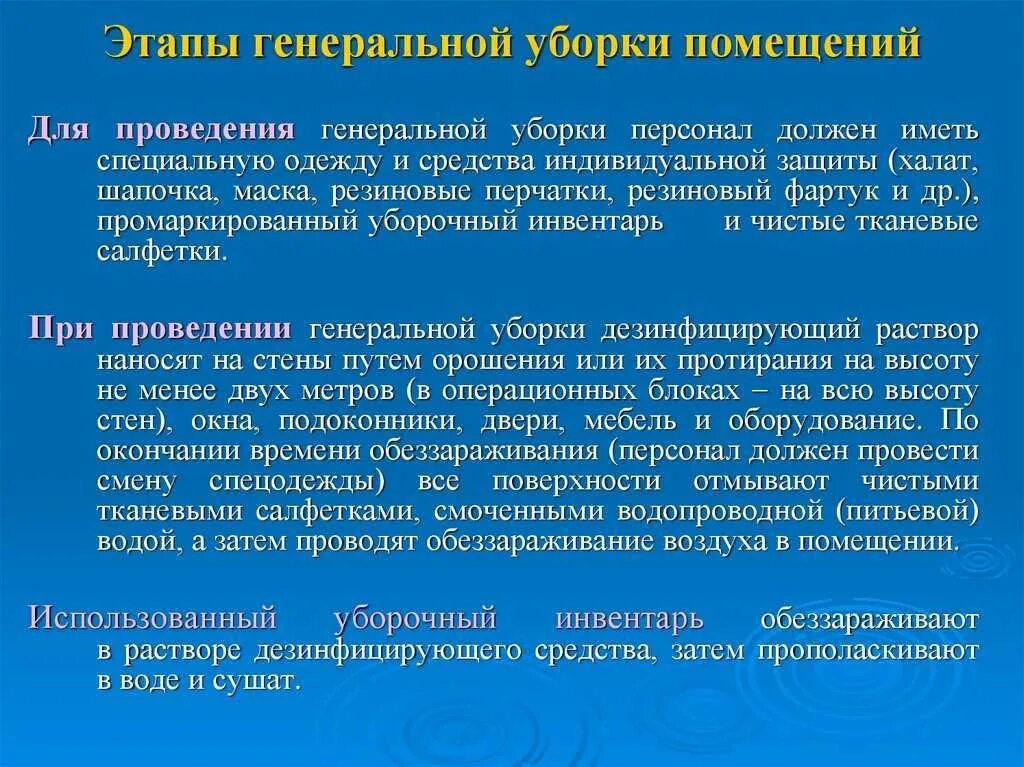 Этапы генеральной уборки помещений

Для проведения генеральной уборки персонал должен иметь специальную одежду и средства индивидуальной защиты (халат, шапочка, маска, резиновые перчатки, резиновый фартук и др.), промаркированный уборочный инвентарь и чистые тканевые салфетки.

При проведении генеральной уборки дезинфицирующий раствор наносят на стены путем орошения или их протирания на высоту не менее двух метров (в операционных блоках – на всю высоту стен), окна, подоконники, двери, мебель и оборудование. По окончании времени обеззараживания (персонал должен провести смену спецодежды) все поверхности отмывают чистыми тканевыми салфетками, смоченными водопроводной (питьевой) водой, а затем проводят обеззараживание воздуха в помещении.

Использованный уборочный инвентарь обеззараживают в растворе дезинфицирующего средства, затем прополаскивают в воде и сушат.